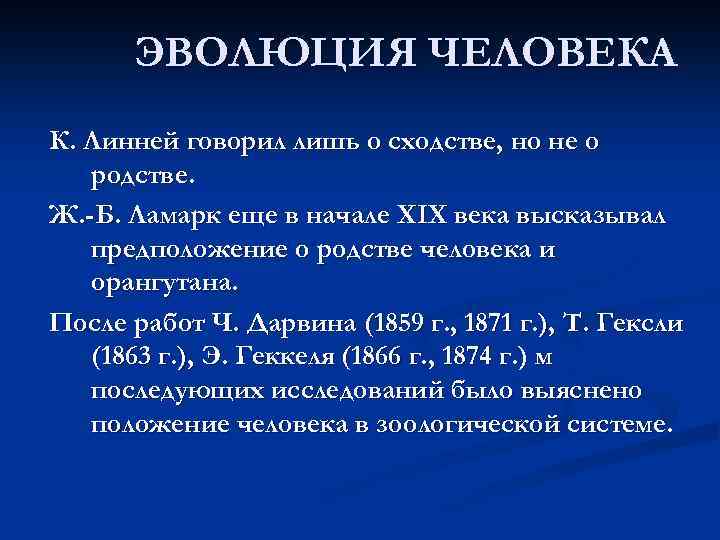 ЭВОЛЮЦИЯ ЧЕЛОВЕКА

К. Линней говорил лишь о сходстве, но не о родстве.

Ж.-Б. Ламарк еще в начале XIX века высказывал предположение о родстве человека и орангутана.

После работ Ч. Дарвина (1859 г., 1871 г.), Т. Гексли (1863 г.), Э. Геккеля (1866 г., 1874 г.) м последующих исследований было выяснено положение человека в зоологической системе.